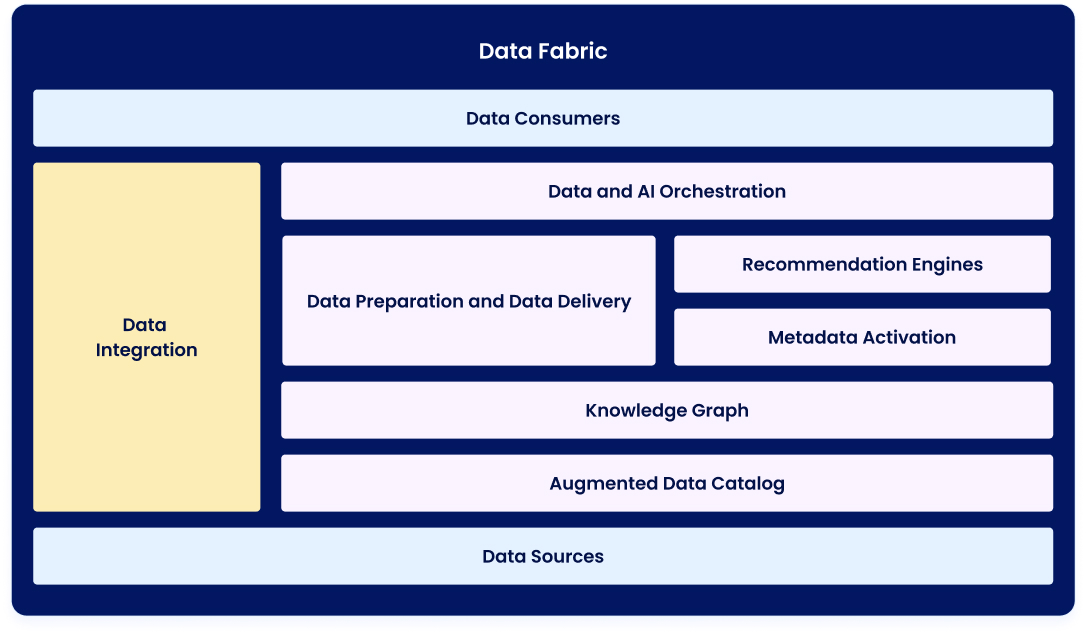 Data Fabric

Data Consumers

Data Integration

Data and AI Orchestration

Data Preparation and Data Delivery

Recommendation Engines

Metadata Activation

Knowledge Graph

Augmented Data Catalog

Data Sources